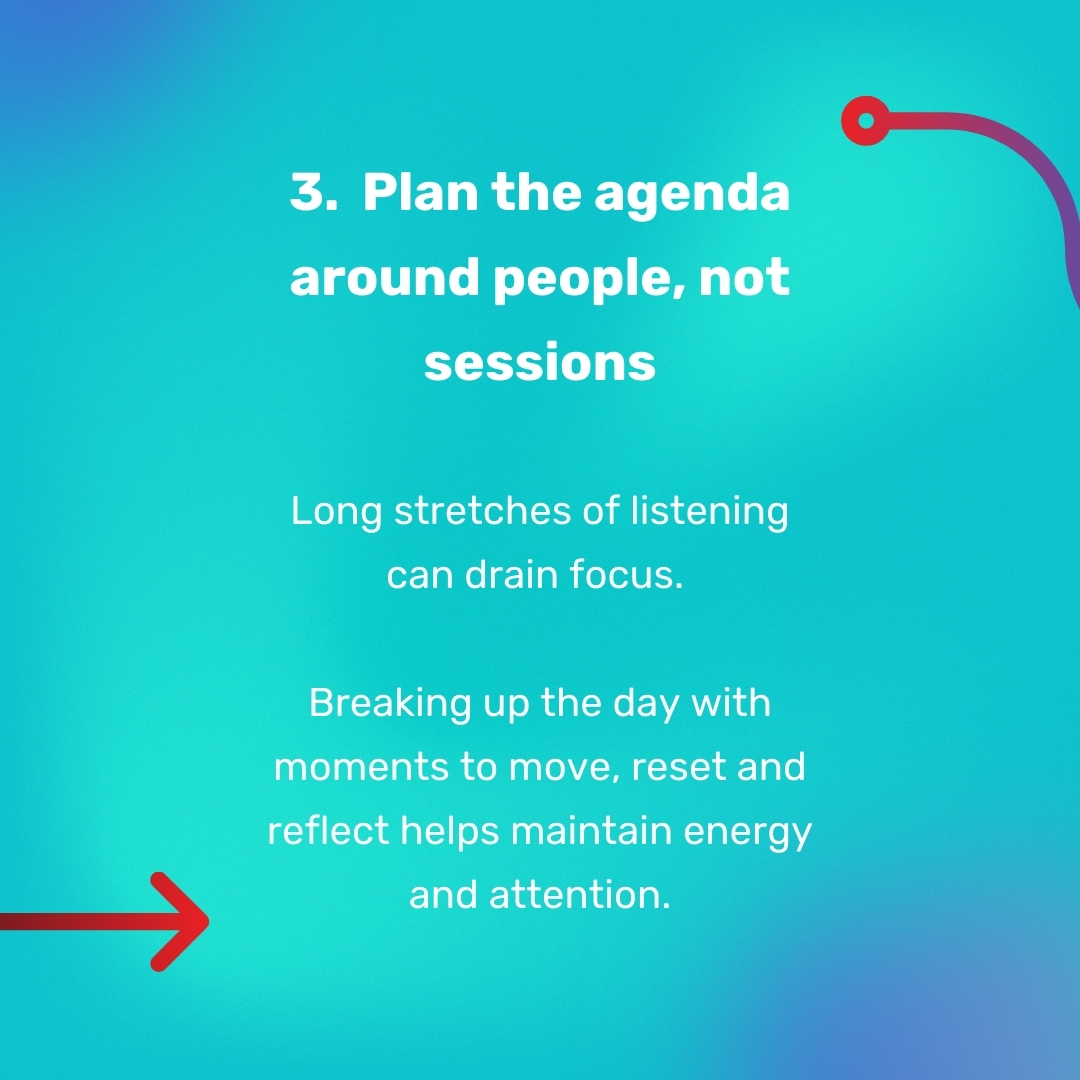 3. Plan the agenda around people, not sessions

Long stretches of listening can drain focus.

Breaking up the day with moments to move, reset and reflect helps maintain energy and attention.